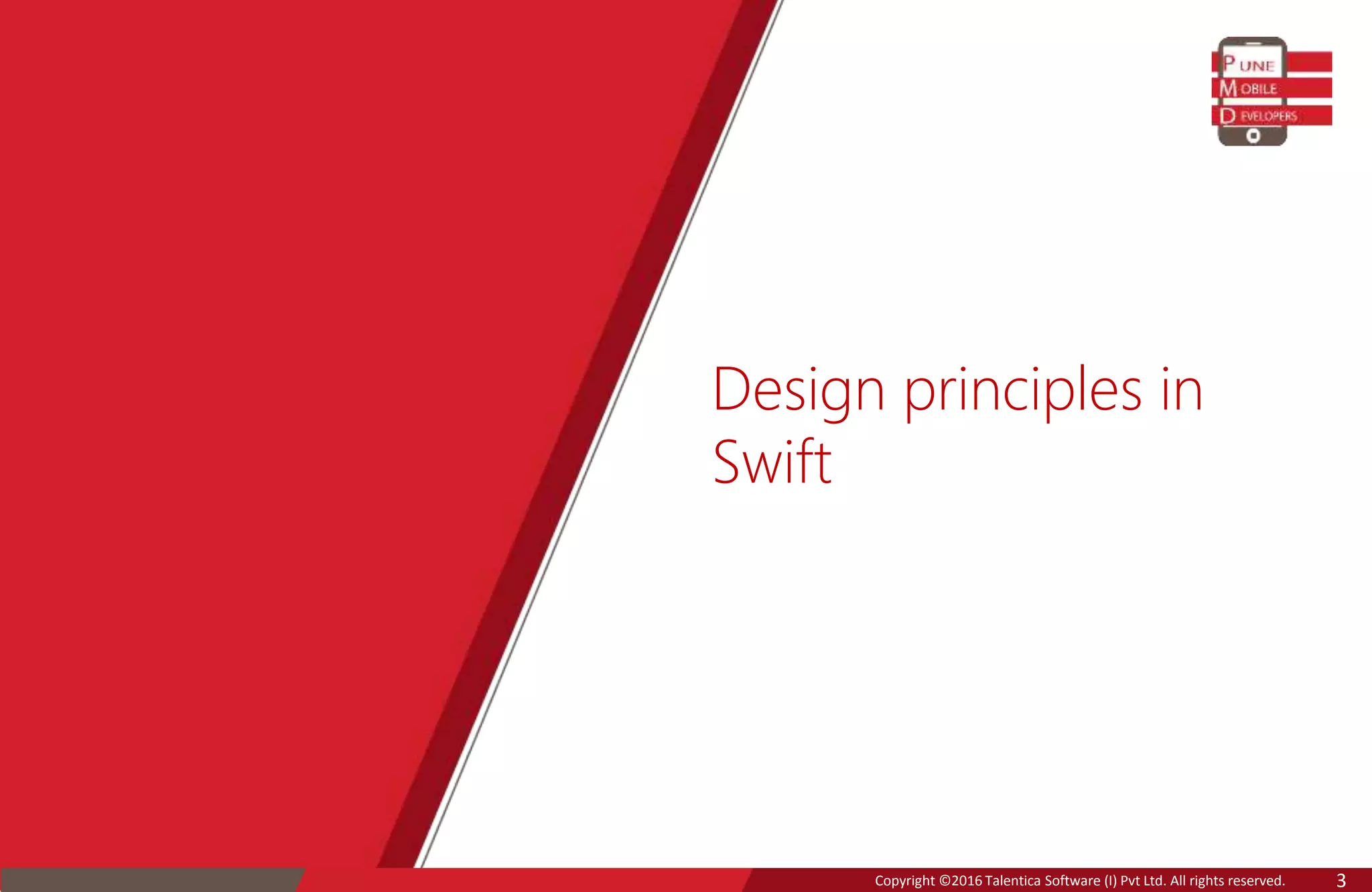 PUNE
MOBILE
DEVELOPERS

Design principles in Swift

Copyright ©2016 Talentica Software (I) Pvt Ltd. All rights reserved. 3